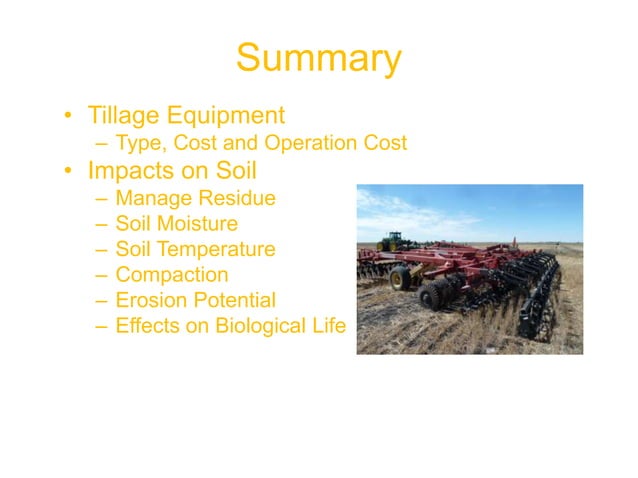 Summary

• Tillage Equipment
– Type, Cost and Operation Cost
• Impacts on Soil
– Manage Residue
– Soil Moisture
– Soil Temperature
– Compaction
– Erosion Potential
– Effects on Biological Life